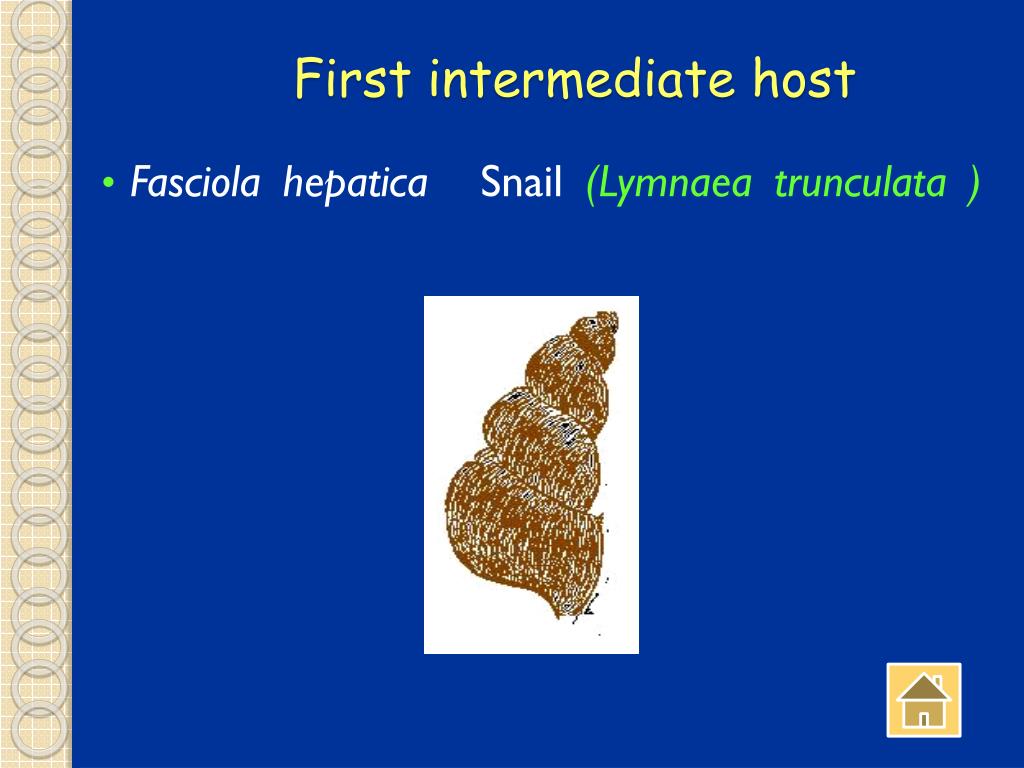 First intermediate host

• Fasciola hepatica Snail (Lymnaea trunculata )